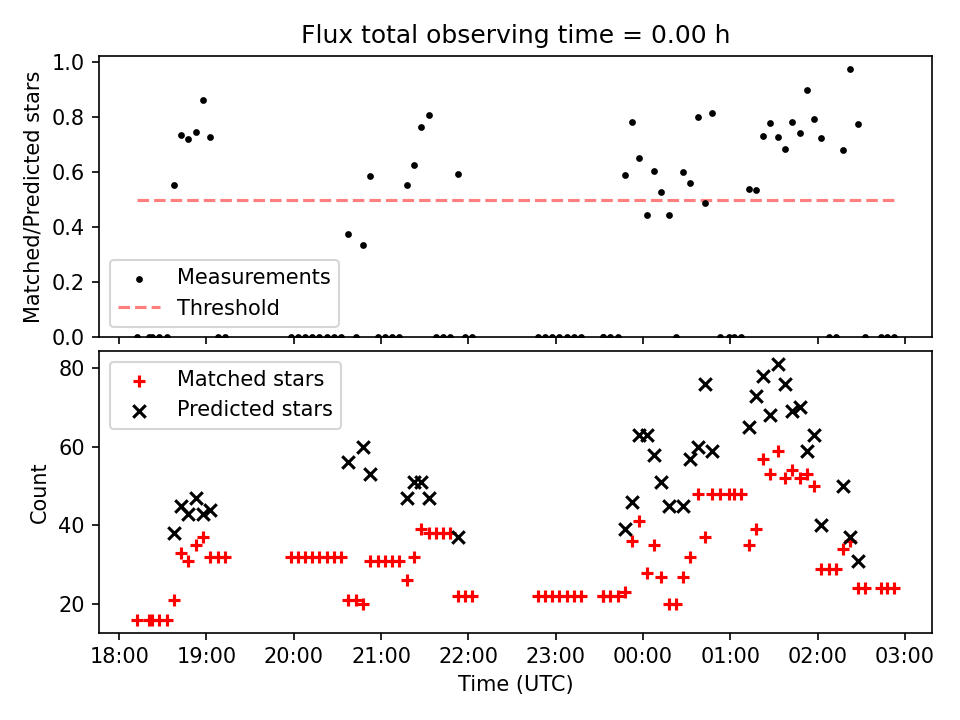 Flux total observing time = 0.00 h

Matched/Predicted stars

1.0
0.8
0.6
0.4
0.2
0.0

Measurements
Threshold

Matched stars
Predicted stars

Count

80
60
40
20

18:00 19:00 20:00 21:00 22:00 23:00 00:00 01:00 02:00 03:00

Time (UTC)